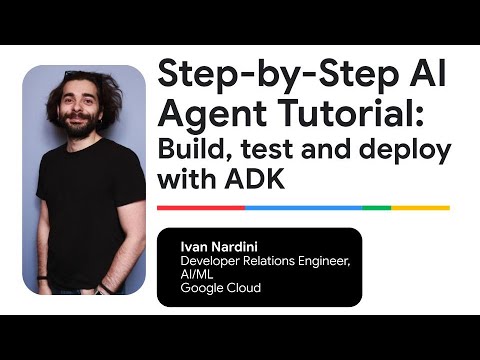 Step-by-Step AI Agent Tutorial: Build, test and deploy with ADK

Ivan Nardini
Developer Relations Engineer, AI/ML
Google Cloud